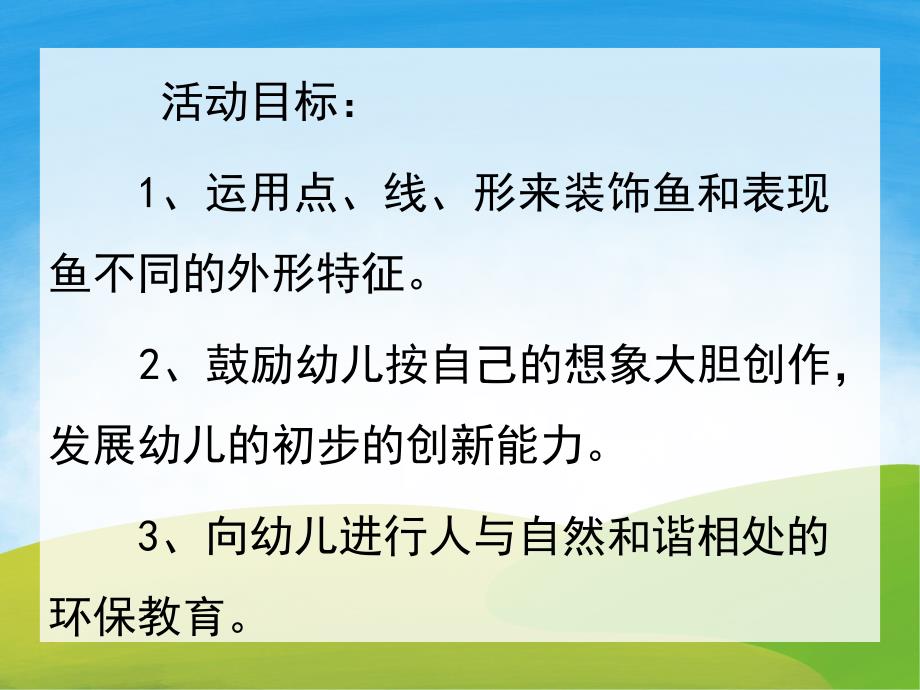 活动目标：

1、运用点、线、形来装饰鱼和表现鱼不同的外形特征。

2、鼓励幼儿按自己的想象大胆创作，发展幼儿的初步的创新能力。

3、向幼儿进行人与自然和谐相处的环保教育。